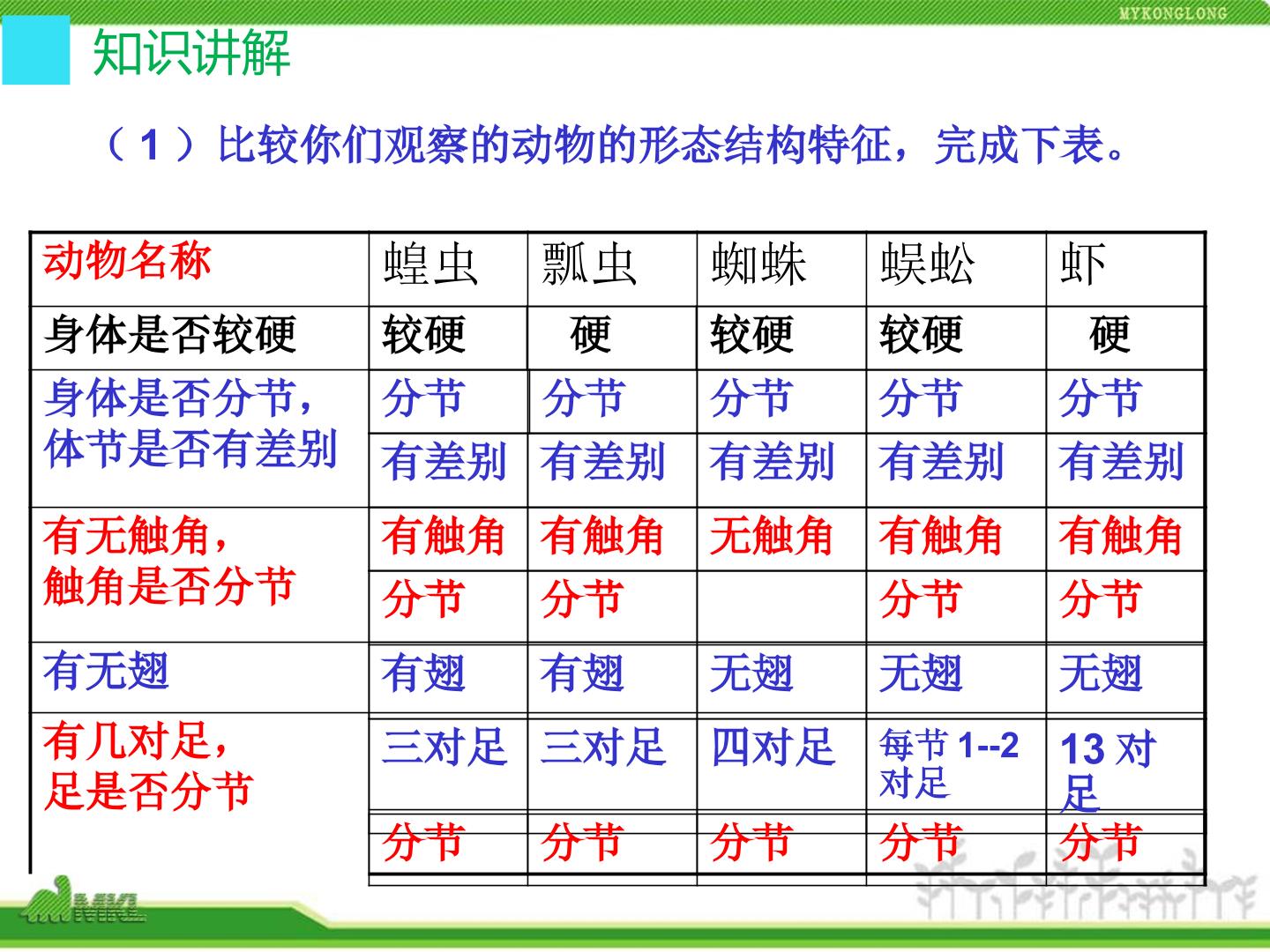 MYKONGLONG

知识讲解

（1）比较你们观察的动物的形态结构特征，完成下表。

| 动物名称 | 蝗虫 | 瓢虫 | 蜘蛛 | 蜈蚣 | 虾 |
|---|---|---|---|---|---|
| 身体是否较硬 | 较硬 | 硬 | 较硬 | 较硬 | 硬 |
| 身体是否分节，体节是否有差别 | 分节 | 分节 | 分节 | 分节 | 分节 |
| | 有差别 | 有差别 | 有差别 | 有差别 | 有差别 |
| 有无触角，触角是否分节 | 有触角 | 有触角 | 无触角 | 有触角 | 有触角 |
| | 分节 | 分节 | | 分节 | 分节 |
| 有无翅 | 有翅 | 有翅 | 无翅 | 无翅 | 无翅 |
| 有几对足，足是否分节 | 三对足 | 三对足 | 四对足 | 每节1--2对足 | 13对足 |
| | 分节 | 分节 | 分节 | 分节 | 分节 |